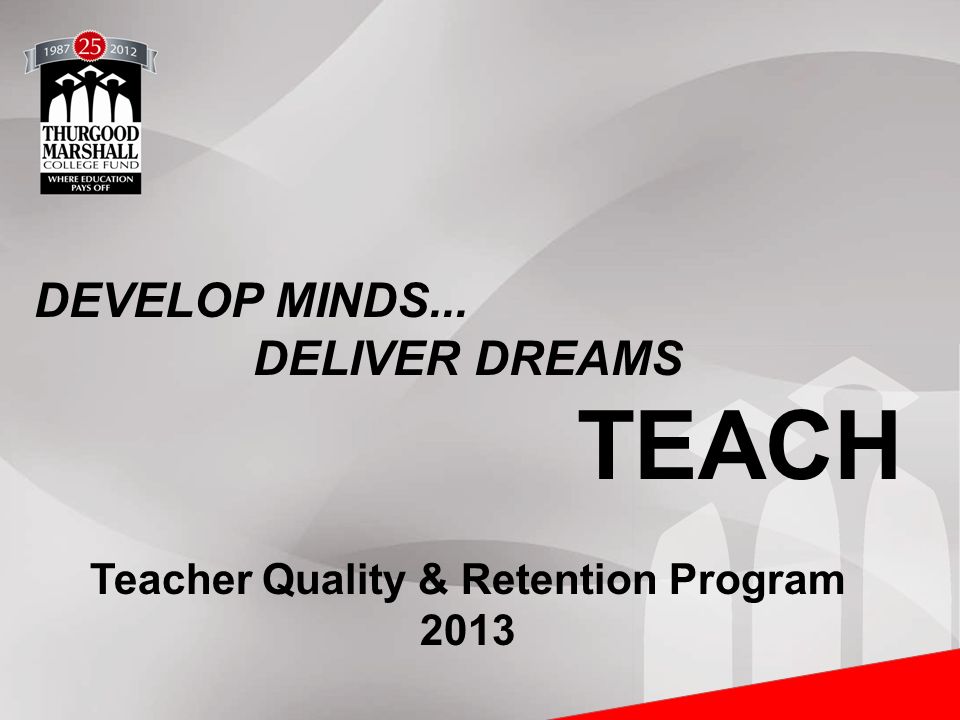 1987 25 2012
THURGOOD MARSHALL COLLEGE FUND
WHERE EDUCATION PAYS OFF

DEVELOP MINDS...
DELIVER DREAMS
TEACH

Teacher Quality & Retention Program
2013